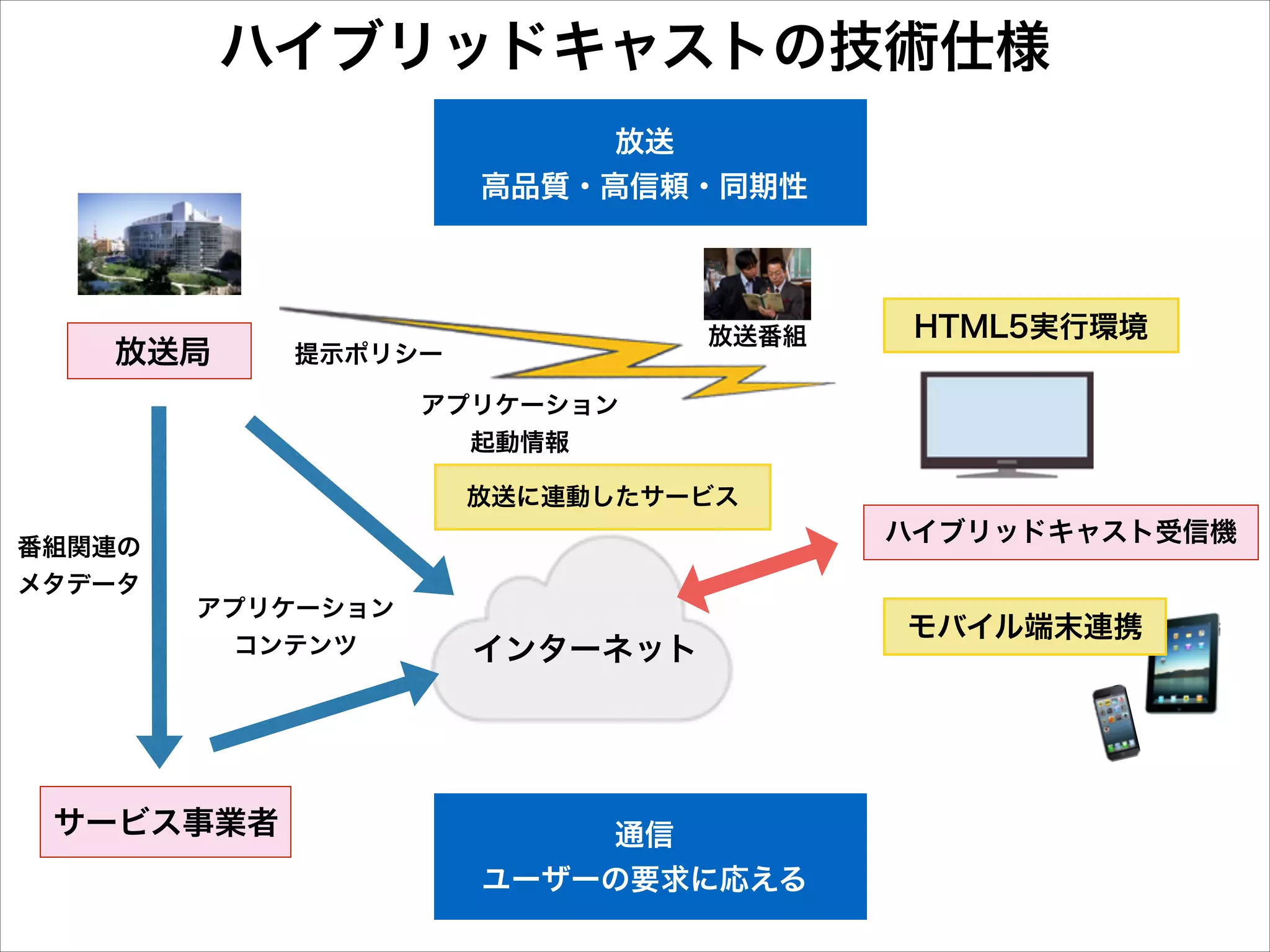 ハイブリッドキャストの技術仕様

放送
高品質・高信頼・同期性

放送局

提示ポリシー

放送番組

HTML5実行環境

アプリケーション
起動情報

放送に連動したサービス

ハイブリッドキャスト受信機

番組関連の
メタデータ

アプリケーション
コンテンツ

インターネット

モバイル端末連携

サービス事業者

通信
ユーザーの要求に応える